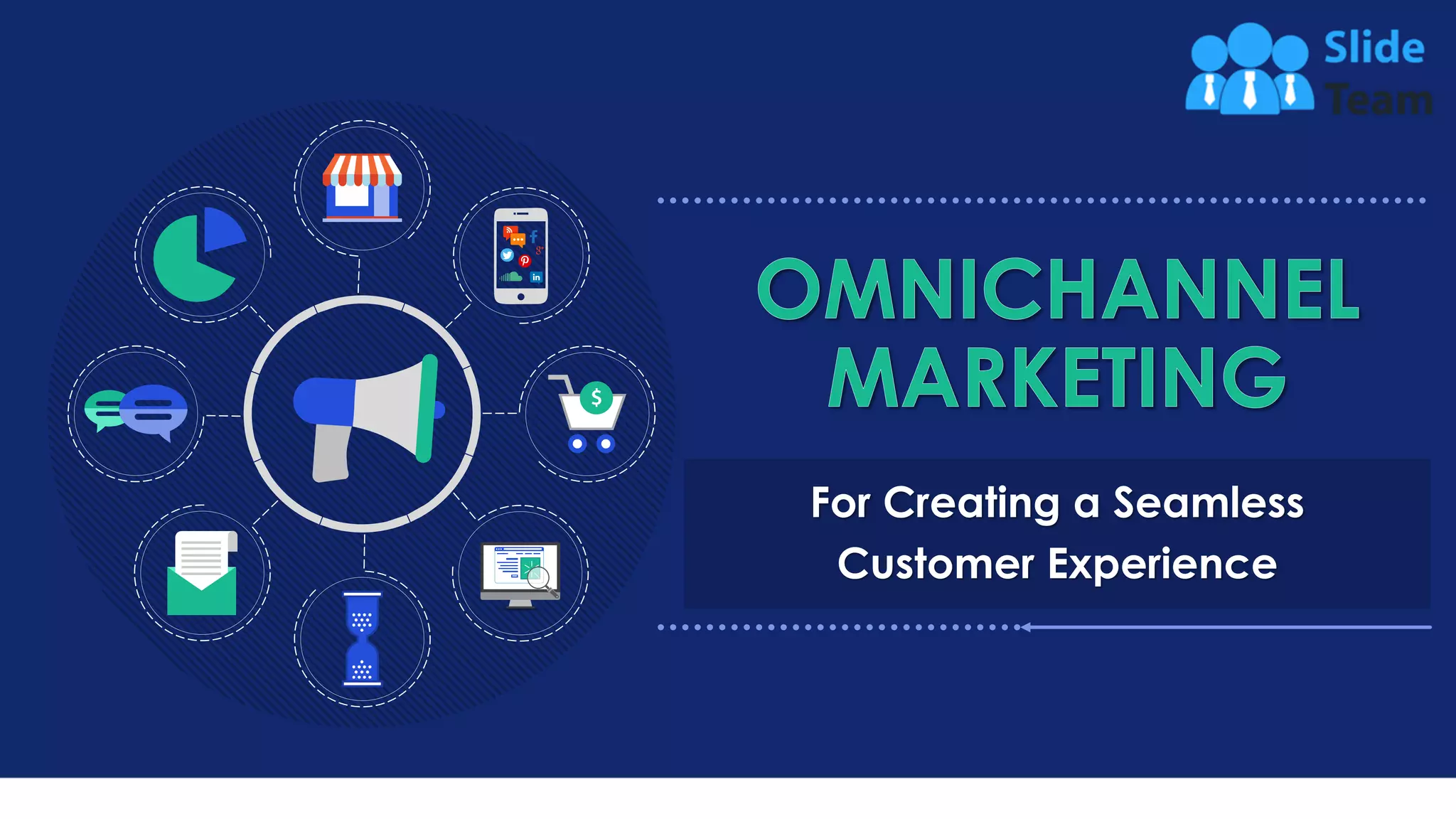 Slide Team

OMNICHANNEL MARKETING

For Creating a Seamless Customer Experience